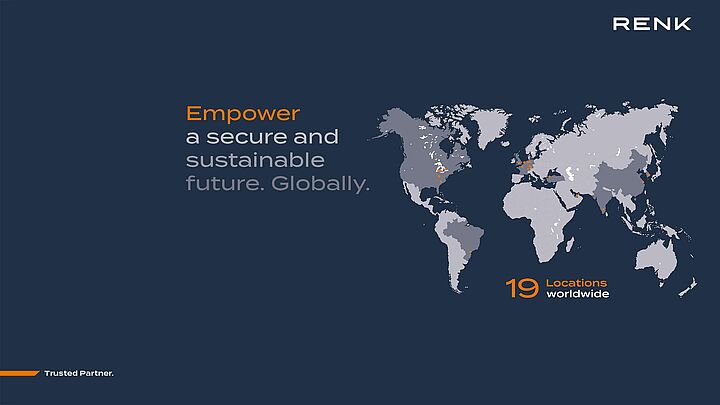 RENK

Empower
a secure and
sustainable
future. Globally.

19 Locations worldwide

Trusted Partner.